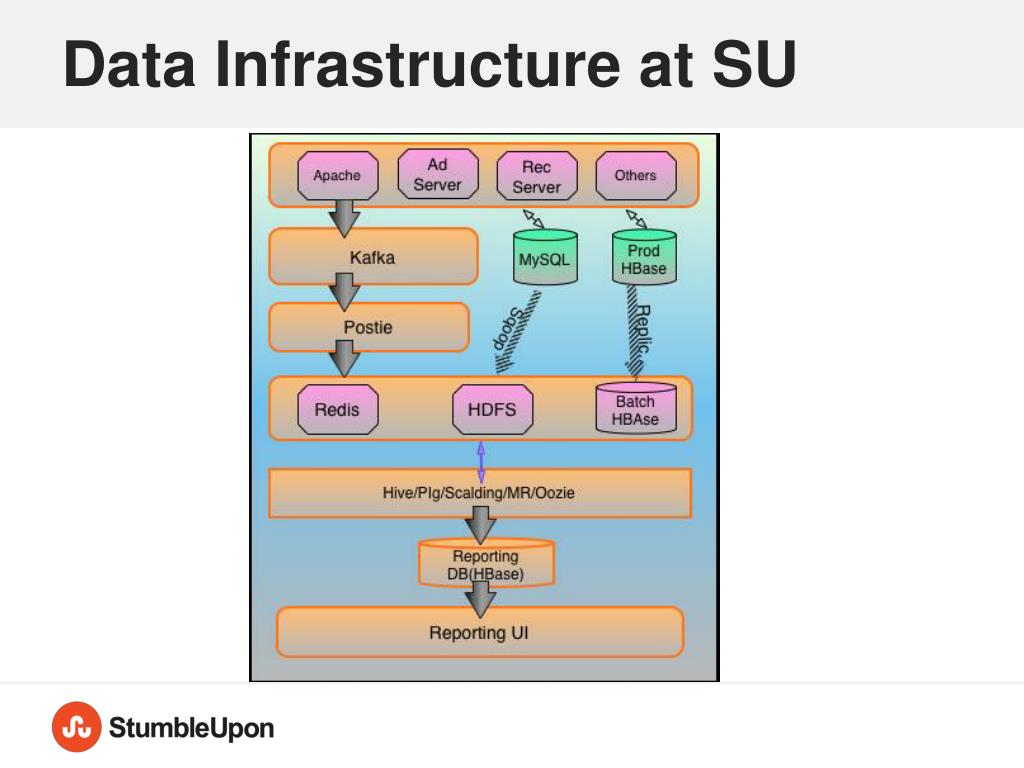 Data Infrastructure at SU

Apache

Ad Server

Rec Server

Others

Kafka

MySQL

Prod HBase

Postie

Sqoop

Replic

Redis

HDFS

Batch HBAse

Hive/PIg/Scalding/MR/Oozie

Reporting DB(HBase)

Reporting UI

StumbleUpon